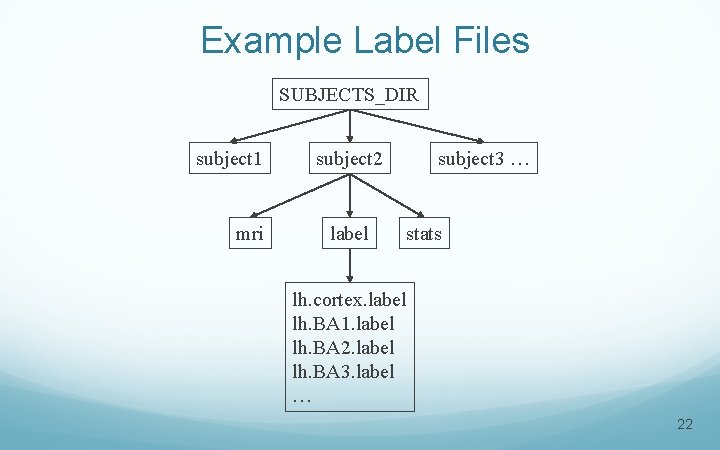 Example Label Files

SUBJECTS_DIR

subject1

subject2

subject3 …

mri

label

stats

lh.cortex.label
lh.BA1.label
lh.BA2.label
lh.BA3.label
…

22